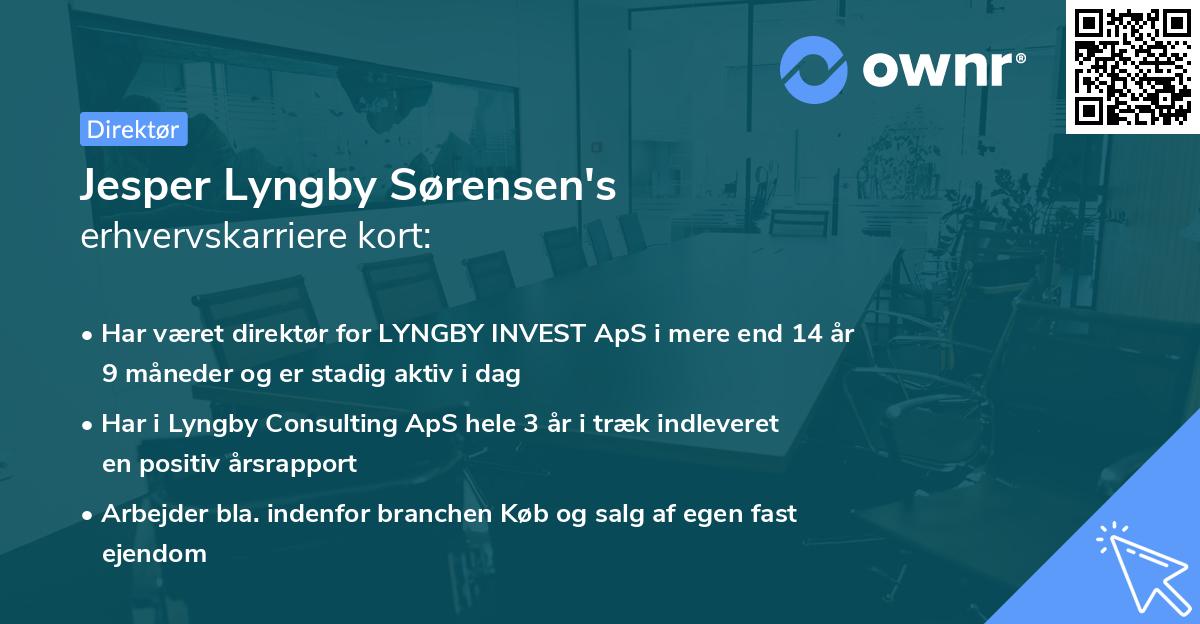 ownr®

Direktør

Jesper Lyngby Sørensen's
erhvervskarriere kort:

• Har været direktør for LYNGBY INVEST ApS i mere end 14 år 9 måneder og er stadig aktiv i dag

• Har i Lyngby Consulting ApS hele 3 år i træk indleveret en positiv årsrapport

• Arbejder bla. indenfor branchen Køb og salg af egen fast ejendom